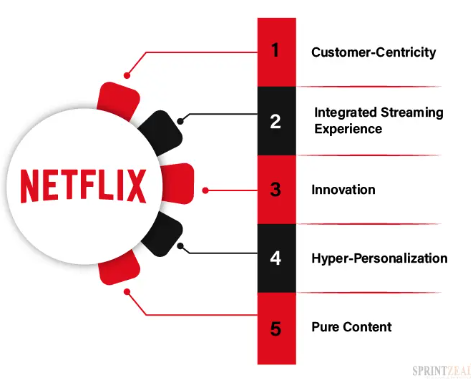 NETFLIX

1 Customer-Centricity

2 Integrated Streaming Experience

3 Innovation

4 Hyper-Personalization

5 Pure Content

SPRINTZEAL